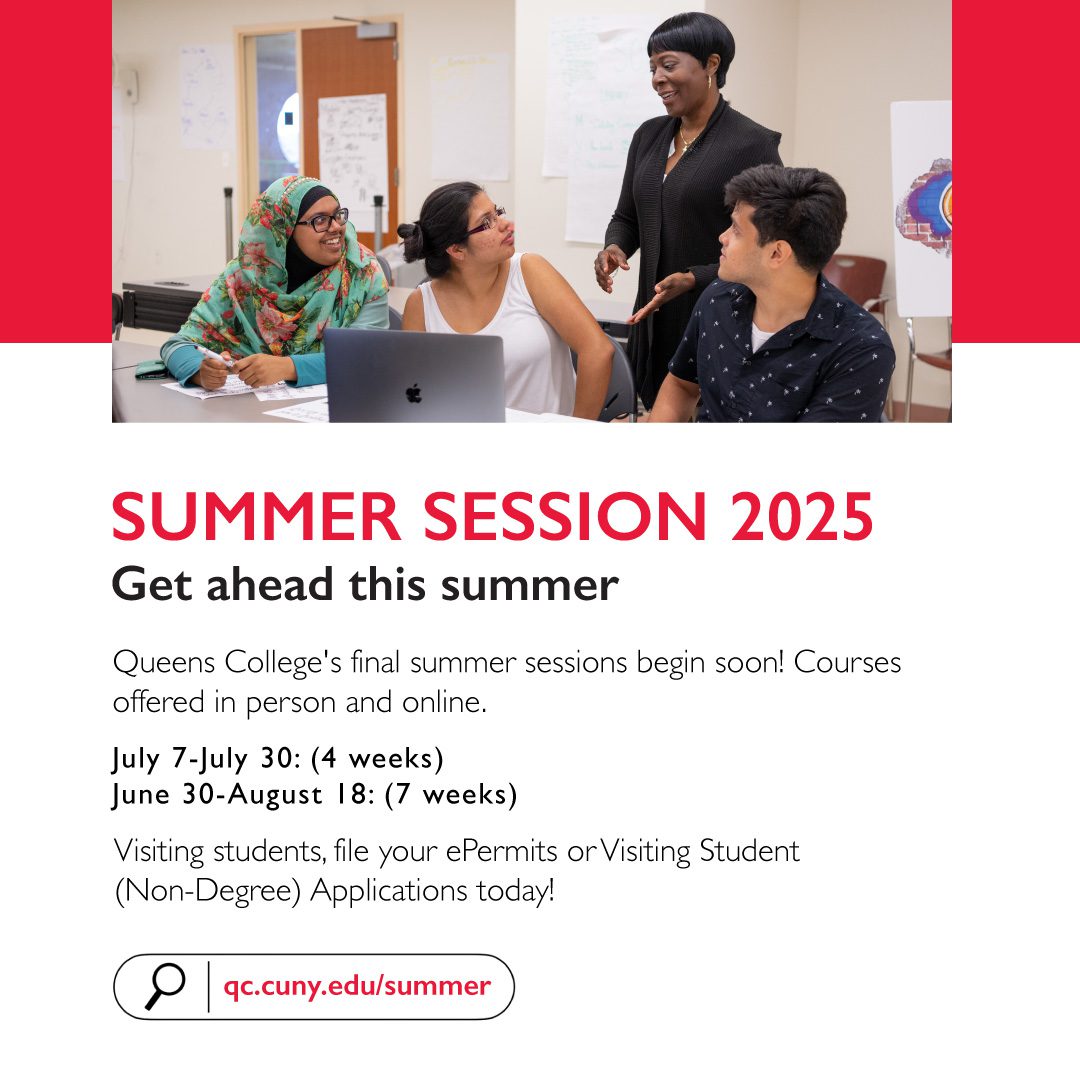 SUMMER SESSION 2025
Get ahead this summer

Queens College's final summer sessions begin soon! Courses offered in person and online.

July 7-July 30: (4 weeks)
June 30-August 18: (7 weeks)

Visiting students, file your ePermits or Visiting Student (Non-Degree) Applications today!

qc.cuny.edu/summer